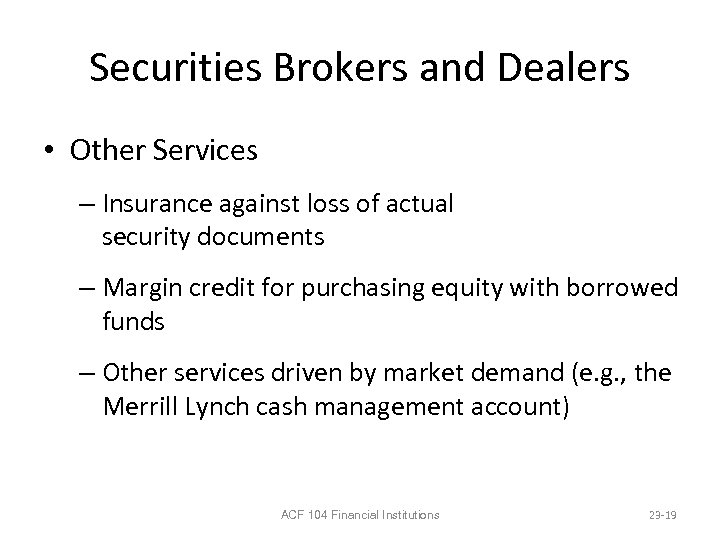 Securities Brokers and Dealers

• Other Services

– Insurance against loss of actual security documents

– Margin credit for purchasing equity with borrowed funds

– Other services driven by market demand (e.g., the Merrill Lynch cash management account)

ACF 104 Financial Institutions

23-19